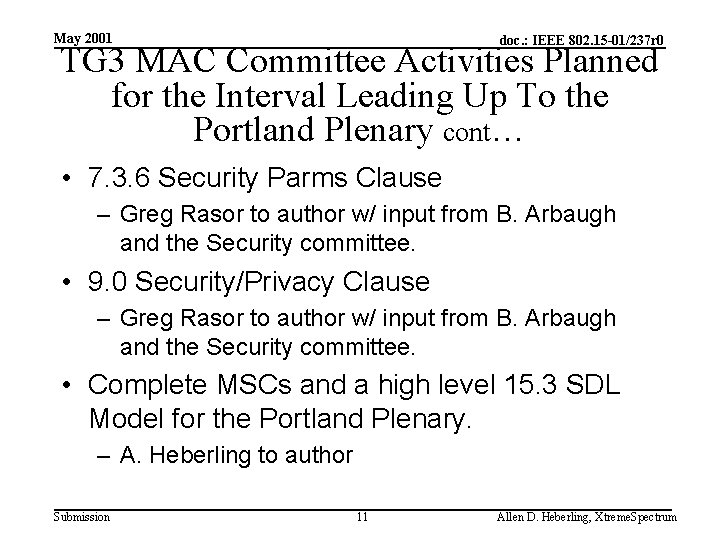 May 2001

doc.: IEEE 802.15-01/237r0

TG3 MAC Committee Activities Planned for the Interval Leading Up To the Portland Plenary cont…

• 7.3.6 Security Parms Clause
– Greg Rasor to author w/ input from B. Arbaugh and the Security committee.

• 9.0 Security/Privacy Clause
– Greg Rasor to author w/ input from B. Arbaugh and the Security committee.

• Complete MSCs and a high level 15.3 SDL Model for the Portland Plenary.
– A. Heberling to author

Submission

11

Allen D. Heberling, XtremeSpectrum